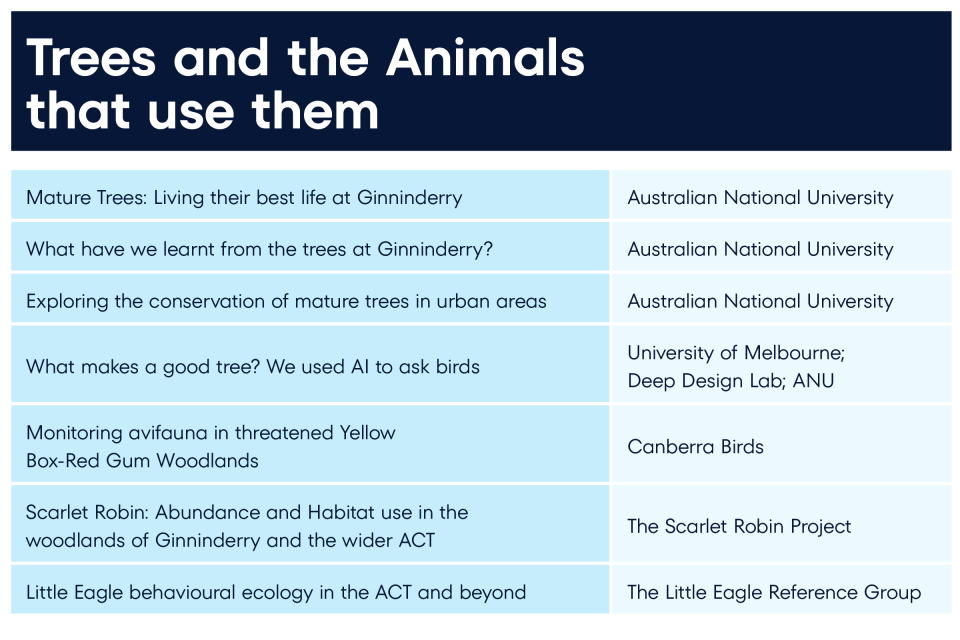 Trees and the Animals that use them

| | |
|---|---|
| Mature Trees: Living their best life at Ginninderry | Australian National University |
| What have we learnt from the trees at Ginninderry? | Australian National University |
| Exploring the conservation of mature trees in urban areas | Australian National University |
| What makes a good tree? We used AI to ask birds | University of Melbourne; Deep Design Lab; ANU |
| Monitoring avifauna in threatened Yellow Box-Red Gum Woodlands | Canberra Birds |
| Scarlet Robin: Abundance and Habitat use in the woodlands of Ginninderry and the wider ACT | The Scarlet Robin Project |
| Little Eagle behavioural ecology in the ACT and beyond | The Little Eagle Reference Group |